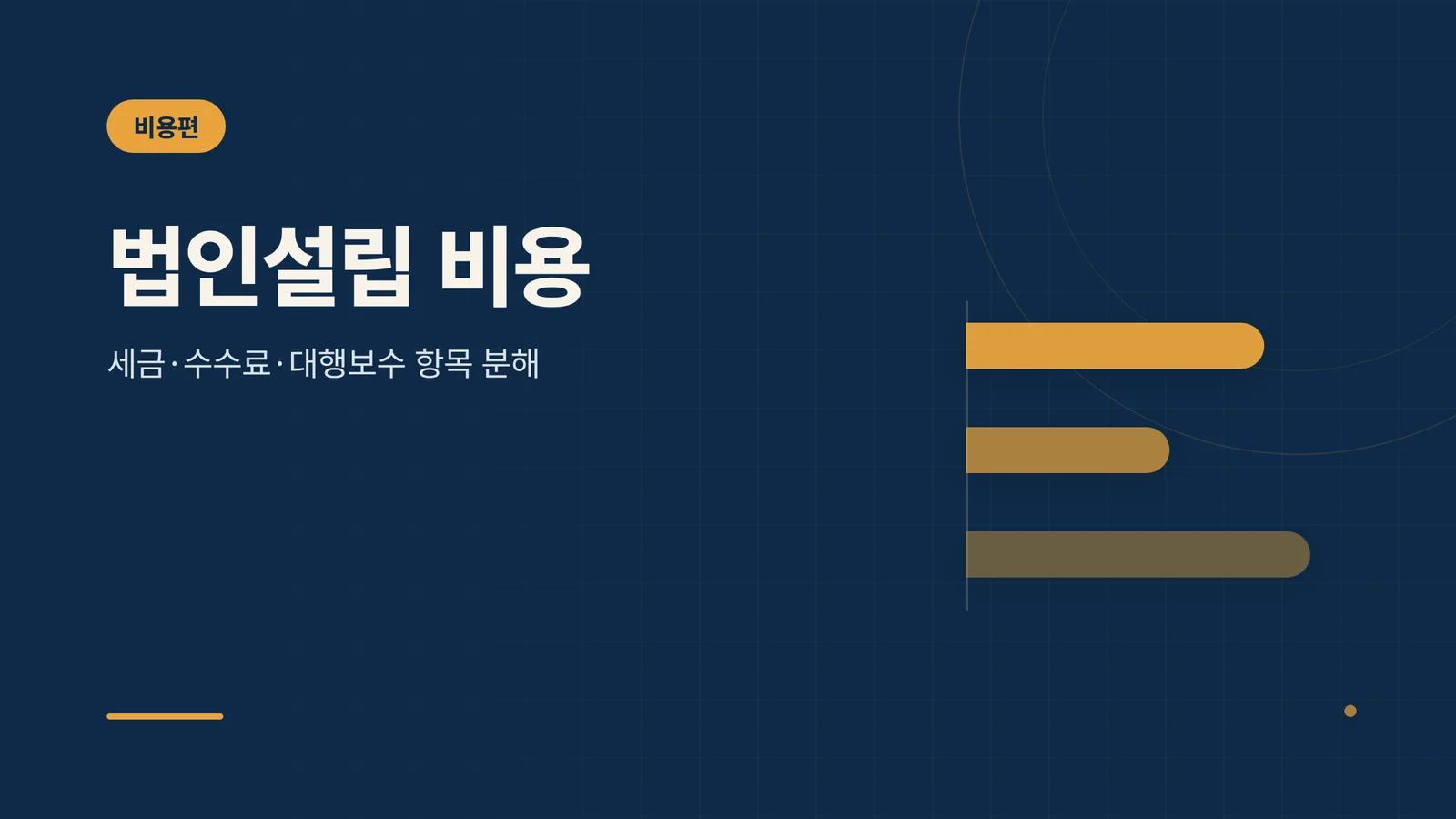 비용편

법인설립 비용

세금·수수료·대행보수 항목 분해